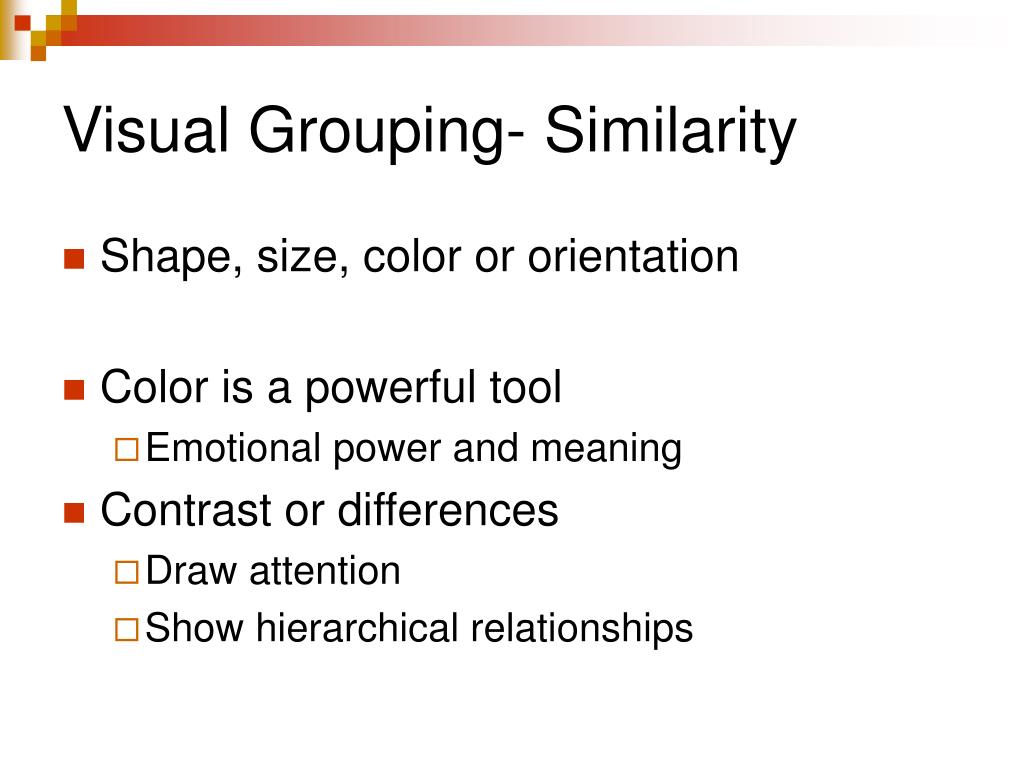 Visual Grouping- Similarity

Shape, size, color or orientation

Color is a powerful tool

Emotional power and meaning

Contrast or differences

Draw attention

Show hierarchical relationships